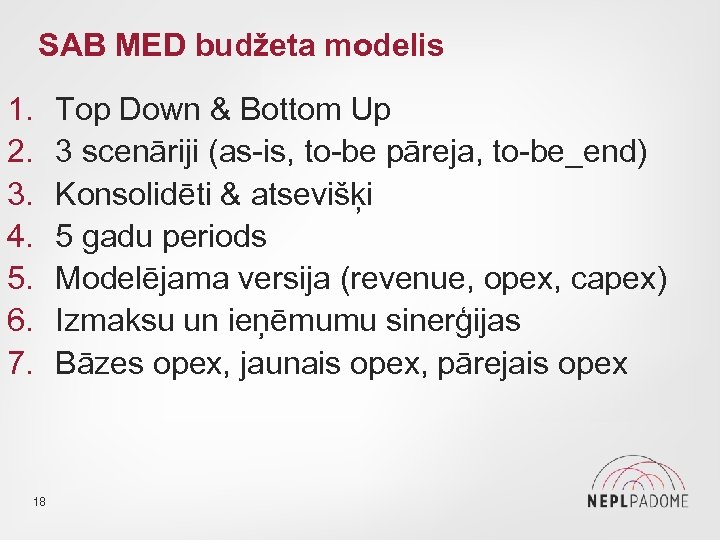 SAB MED budžeta modelis

1. Top Down & Bottom Up
2. 3 scenāriji (as-is, to-be pāreja, to-be_end)
3. Konsolidēti & atsevišķi
4. 5 gadu periods
5. Modelējama versija (revenue, opex, capex)
6. Izmaksu un ieņēmumu sinerģijas
7. Bāzes opex, jaunais opex, pārejais opex

18

NEPLPADOME